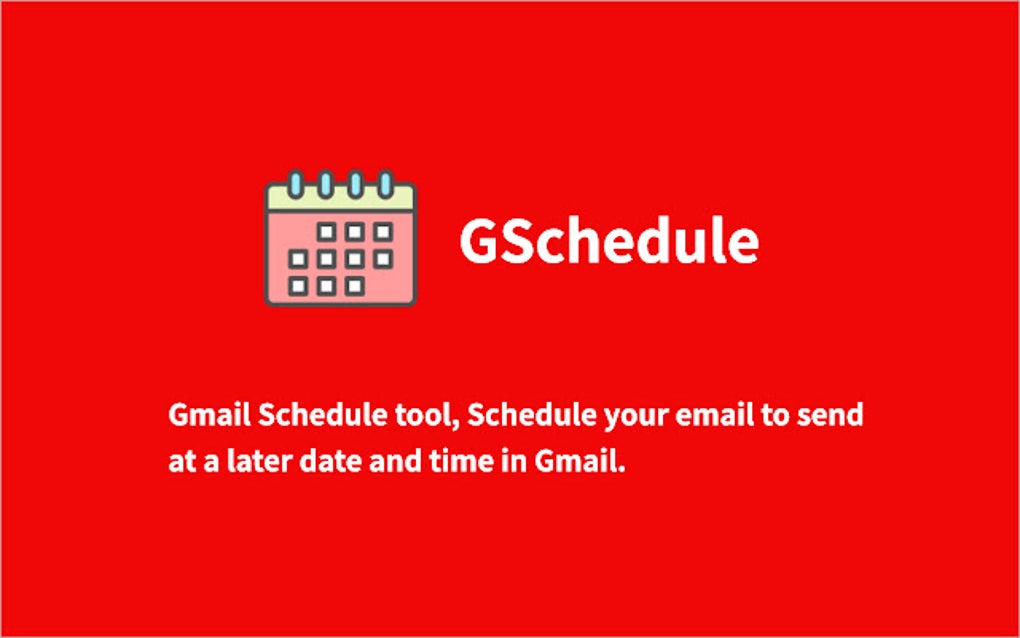 GSchedule

Gmail Schedule tool, Schedule your email to send at a later date and time in Gmail.